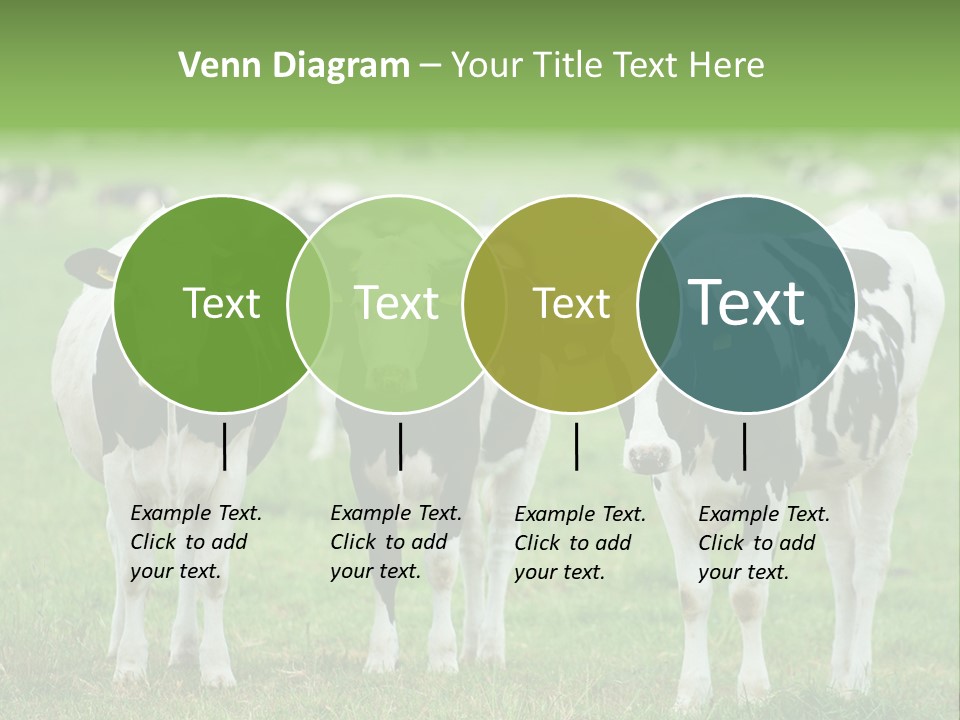 Venn Diagram – Your Title Text Here

Text

Text

Text

Text

Example Text. Click to add your text.

Example Text. Click to add your text.

Example Text. Click to add your text.

Example Text. Click to add your text.